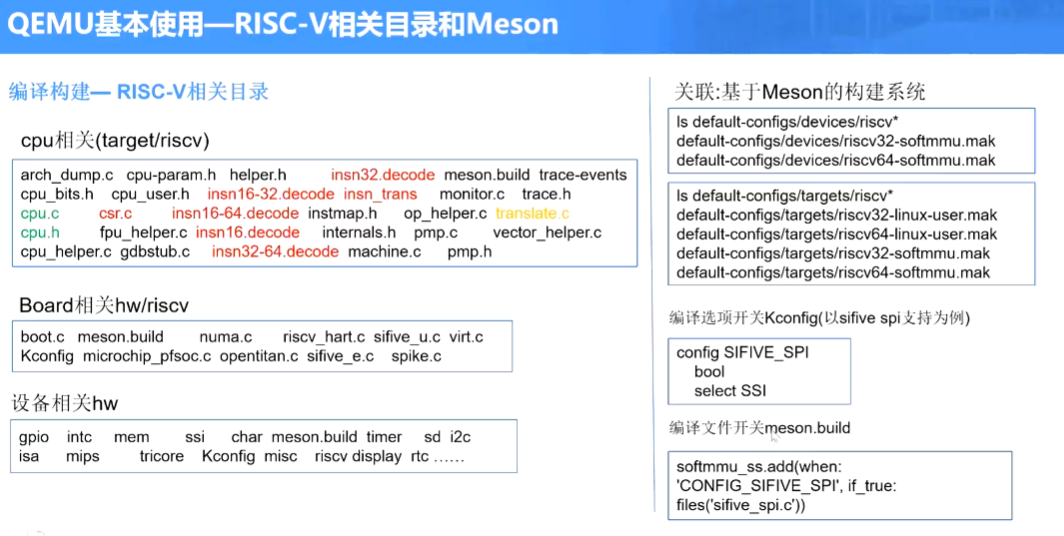 QEMU基本使用—RISC-V相关目录和Meson

编译构建— RISC-V相关目录

cpu相关(target/riscv)

arch_dump.c cpu-param.h helper.h insn32.decode meson.build trace-events
cpu_bits.h cpu_user.h insn16-32.decode insn_trans monitor.c trace.h
cpu.c csr.c insn16-64.decode instmap.h op_helper.c translate.c
cpu.h fpu_helper.c insn16.decode internals.h pmp.c vector_helper.c
cpu_helper.c gdbstub.c insn32-64.decode machine.c pmp.h

Board相关hw/riscv

boot.c meson.build numa.c riscv_hart.c sifive_u.c virt.c
Kconfig microchip_pfsoc.c opentitan.c sifive_e.c spike.c

设备相关hw

gpio intc mem ssi char meson.build timer sd i2c
isa mips tricore Kconfig misc riscv display rtc ……

关联:基于Meson的构建系统

ls default-configs/devices/riscv*
default-configs/devices/riscv32-softmmu.mak
default-configs/devices/riscv64-softmmu.mak

ls default-configs/targets/riscv*
default-configs/targets/riscv32-linux-user.mak
default-configs/targets/riscv64-linux-user.mak
default-configs/targets/riscv32-softmmu.mak
default-configs/targets/riscv64-softmmu.mak

编译选项开关Kconfig(以sifive spi支持为例)

config SIFIVE_SPI
bool
select SSI

编译文件开关meson.build

softmmu_ss.add(when: 'CONFIG_SIFIVE_SPI', if_true: files('sifive_spi.c'))